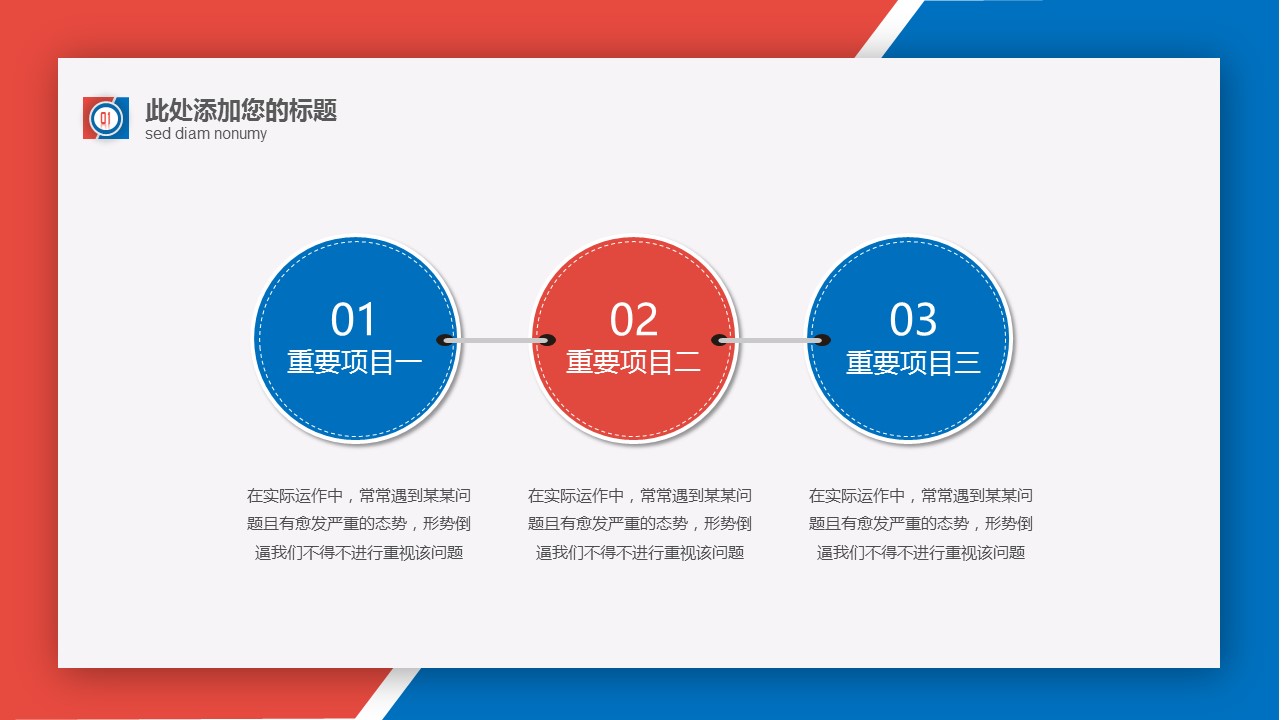 01

此处添加您的标题
sed diam nonumy

01
重要项目一

02
重要项目二

03
重要项目三

在实际运作中，常常遇到某某问题且有愈发严重的态势，形势倒逼我们不得不进行重视该问题

在实际运作中，常常遇到某某问题且有愈发严重的态势，形势倒逼我们不得不进行重视该问题

在实际运作中，常常遇到某某问题且有愈发严重的态势，形势倒逼我们不得不进行重视该问题